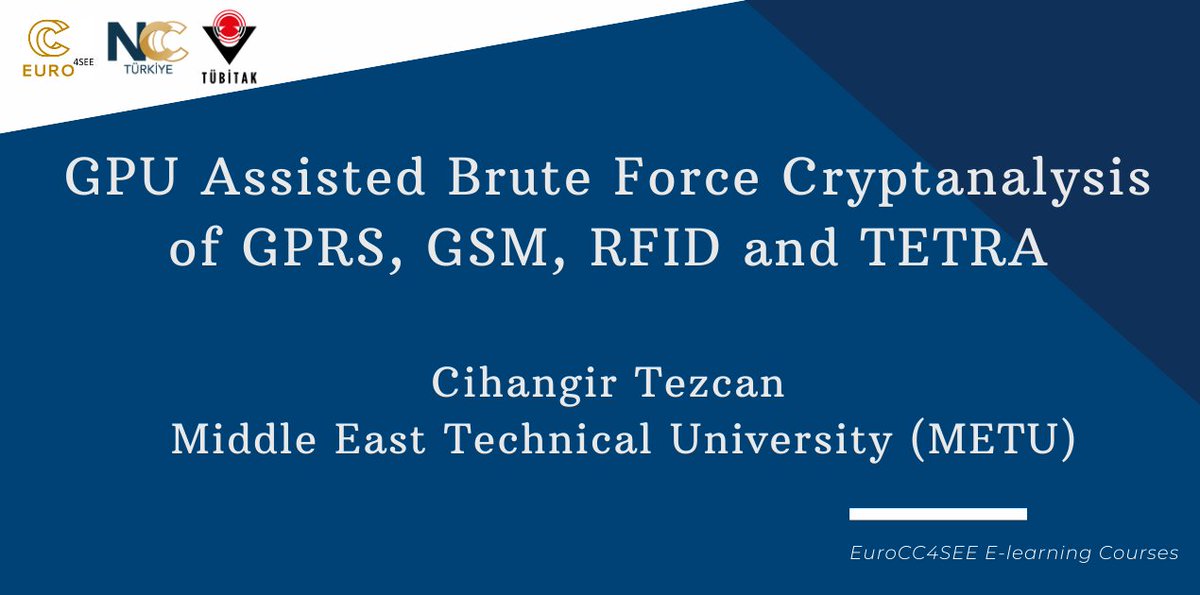 EURO 4SEE

NCC TÜRKİYE

TÜBİTAK

GPU Assisted Brute Force Cryptanalysis of GPRS, GSM, RFID and TETRA

Cihangir Tezcan
Middle East Technical University (METU)

EuroCC4SEE E-learning Courses